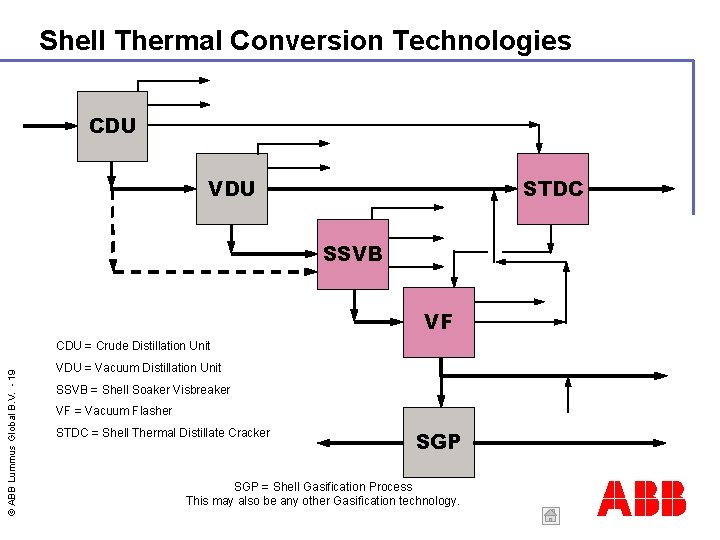 Shell Thermal Conversion Technologies

CDU

VDU

STDC

SSVB

VF

SGP

CDU = Crude Distillation Unit

VDU = Vacuum Distillation Unit

SSVB = Shell Soaker Visbreaker

VF = Vacuum Flasher

STDC = Shell Thermal Distillate Cracker

SGP = Shell Gasification Process
This may also be any other Gasification technology.

© ABB Lummus Global B.V. - 19

ABB